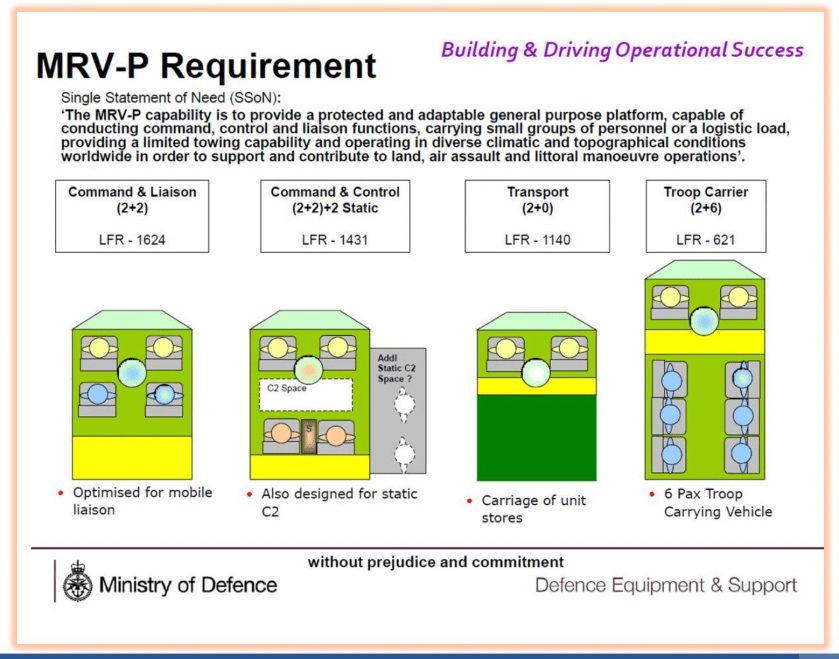 Building & Driving Operational Success

MRV-P Requirement

Single Statement of Need (SSoN):

'The MRV-P capability is to provide a protected and adaptable general purpose platform, capable of conducting command, control and liaison functions, carrying small groups of personnel or a logistic load, providing a limited towing capability and operating in diverse climatic and topographical conditions worldwide in order to support and contribute to land, air assault and littoral manoeuvre operations'.

Command & Liaison
(2+2)
LFR - 1624

Command & Control
(2+2)+2 Static
LFR - 1431

Transport
(2+0)
LFR - 1140

Troop Carrier
(2+6)
LFR - 621

C2 Space

S

Addl Static C2 Space ?

• Optimised for mobile liaison

• Also designed for static C2

• Carriage of unit stores

• 6 Pax Troop Carrying Vehicle

without prejudice and commitment

Ministry of Defence

Defence Equipment & Support